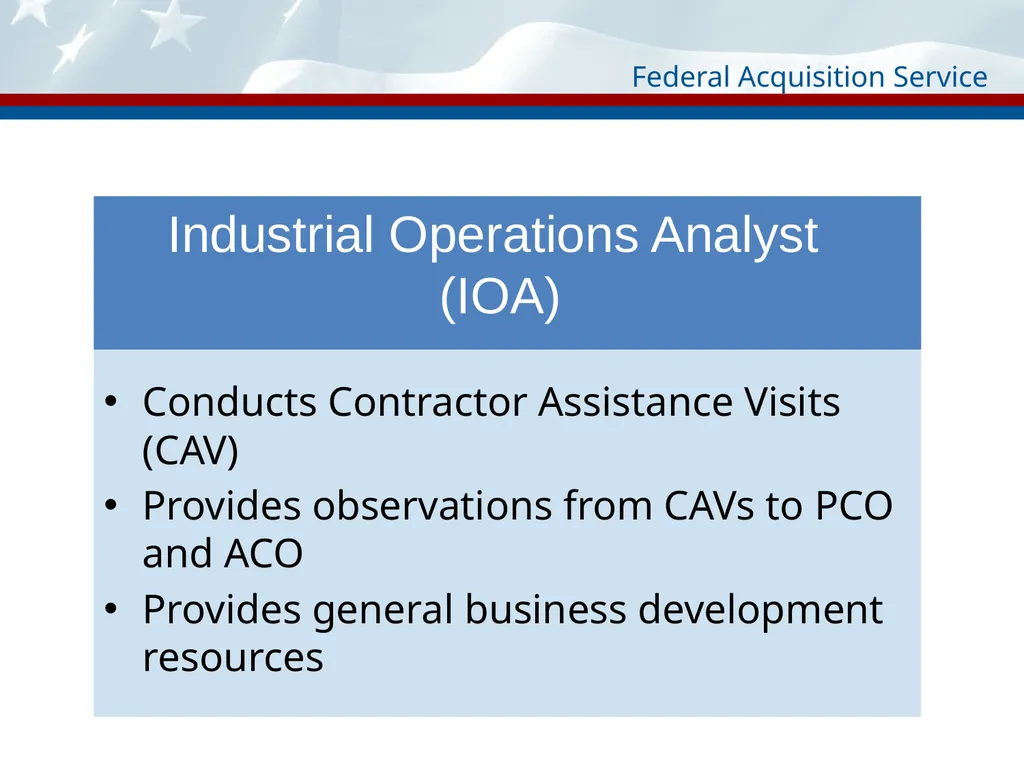 Federal Acquisition Service

Industrial Operations Analyst (IOA)

• Conducts Contractor Assistance Visits (CAV)
• Provides observations from CAVs to PCO and ACO
• Provides general business development resources